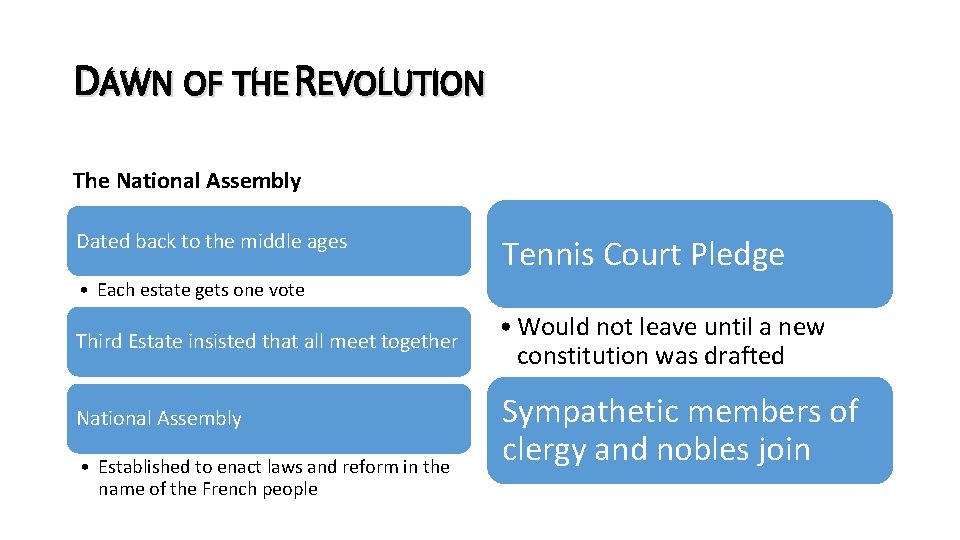 DAWN OF THE REVOLUTION

The National Assembly

Dated back to the middle ages

• Each estate gets one vote

Third Estate insisted that all meet together

National Assembly

• Established to enact laws and reform in the name of the French people

Tennis Court Pledge

• Would not leave until a new constitution was drafted

Sympathetic members of clergy and nobles join